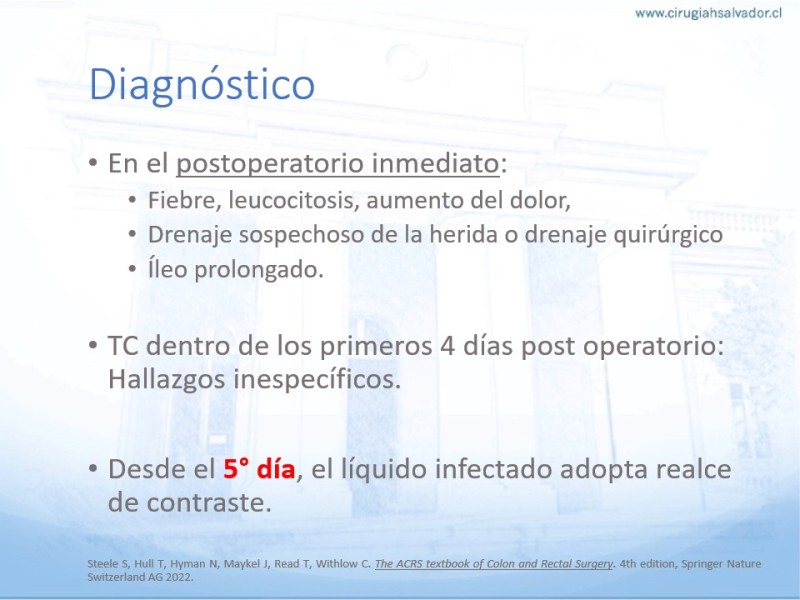 www.cirugiahsalvador.cl

Diagnóstico

• En el postoperatorio inmediato:
  • Fiebre, leucocitosis, aumento del dolor,
  • Drenaje sospechoso de la herida o drenaje quirúrgico
  • Íleo prolongado.

• TC dentro de los primeros 4 días post operatorio: Hallazgos inespecíficos.

• Desde el 5° día, el líquido infectado adopta realce de contraste.

Steele S, Hull T, Hyman N, Maykel J, Read T, Withlow C. The ACRS textbook of Colon and Rectal Surgery. 4th edition, Springer Nature Switzerland AG 2022.